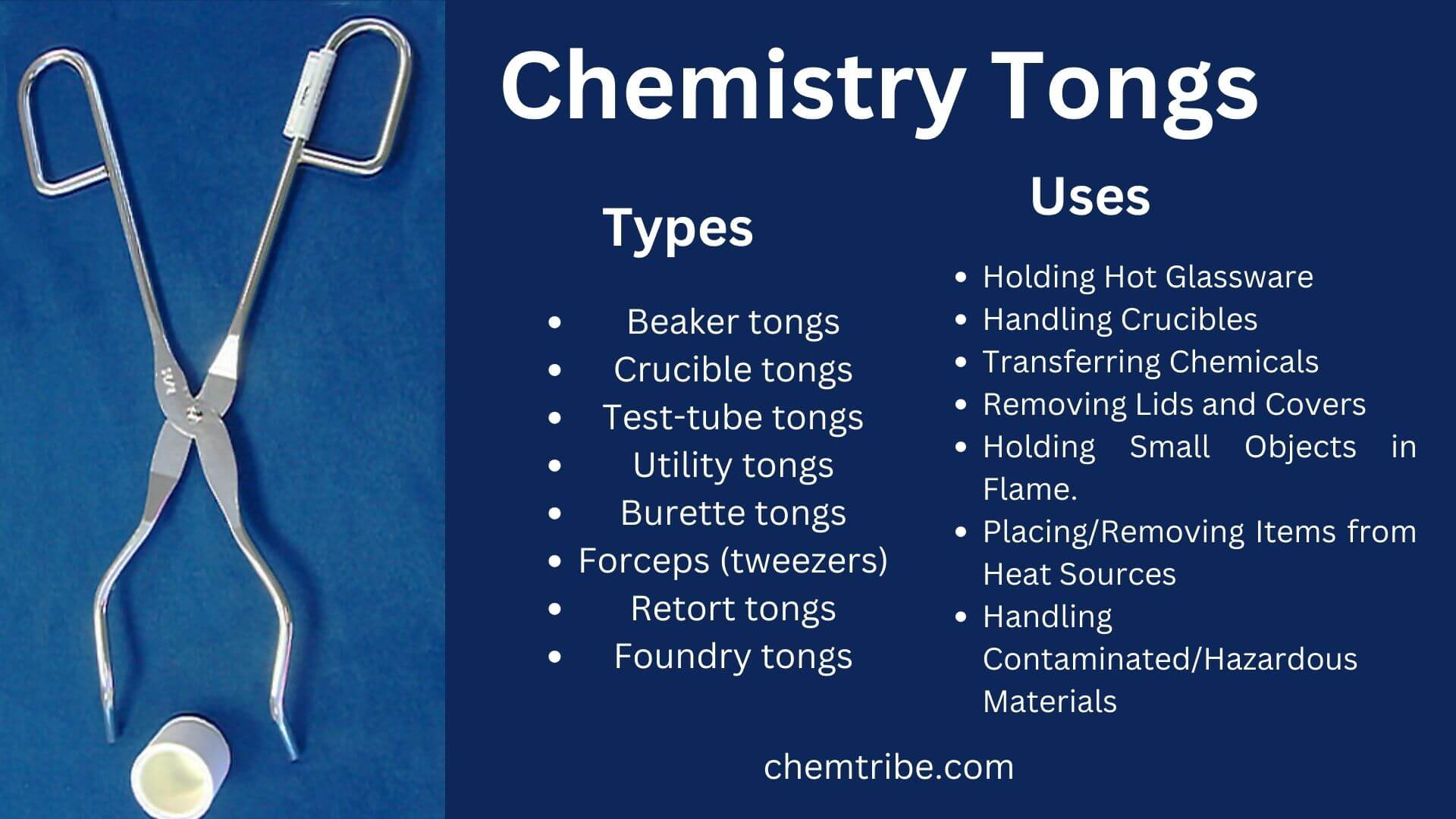 Chemistry Tongs

Types

- Beaker tongs
- Crucible tongs
- Test-tube tongs
- Utility tongs
- Burette tongs
- Forceps (tweezers)
- Retort tongs
- Foundry tongs

Uses

- Holding Hot Glassware
- Handling Crucibles
- Transferring Chemicals
- Removing Lids and Covers
- Holding Small Objects in Flame.
- Placing/Removing Items from Heat Sources
- Handling Contaminated/Hazardous Materials

chemtribe.com